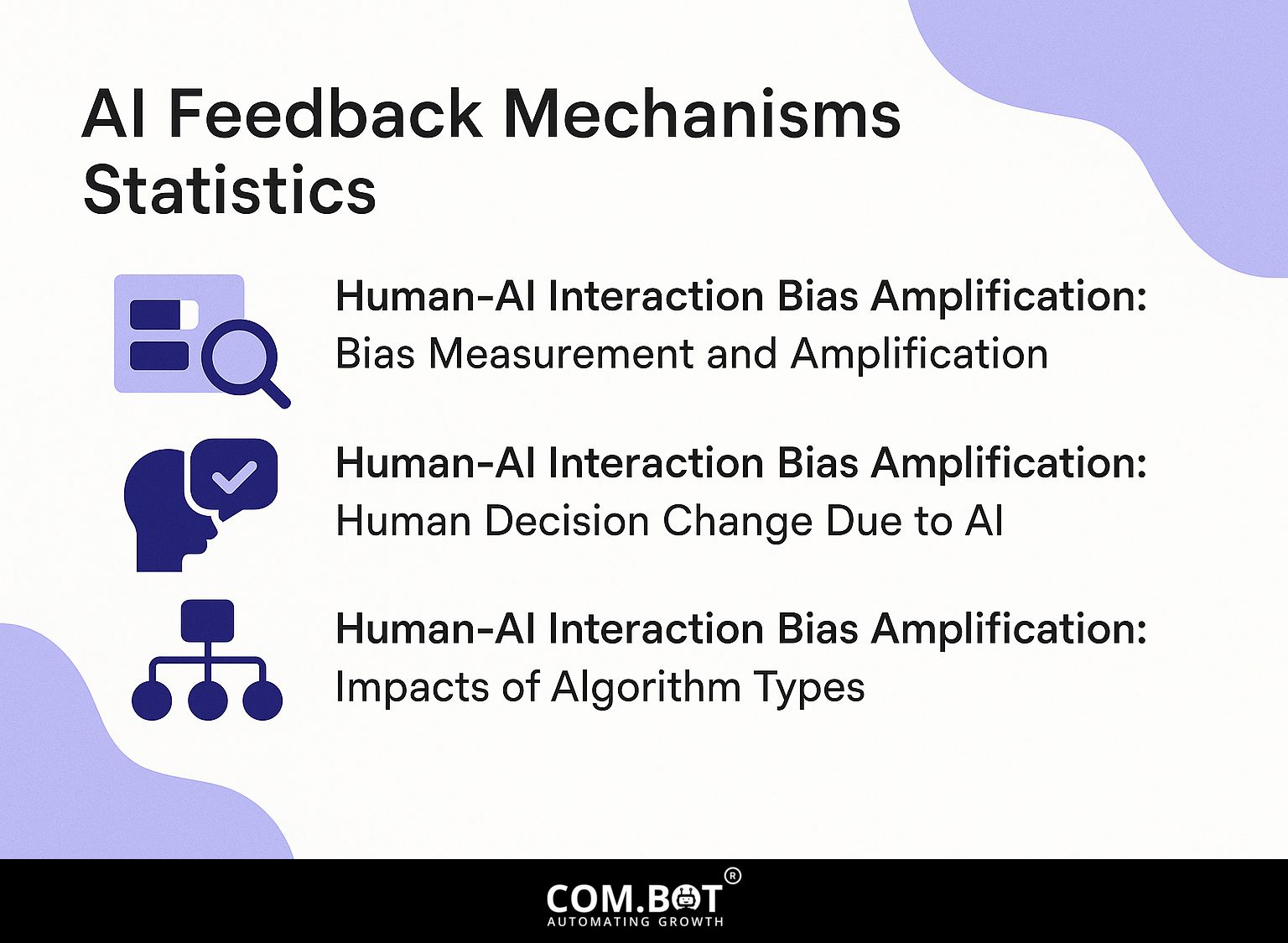 AI Feedback Mechanisms Statistics

Human-AI Interaction Bias Amplification: Bias Measurement and Amplification

Human-AI Interaction Bias Amplification: Human Decision Change Due to AI

Human-AI Interaction Bias Amplification: Impacts of Algorithm Types

COM.BOT®
AUTOMATING GROWTH